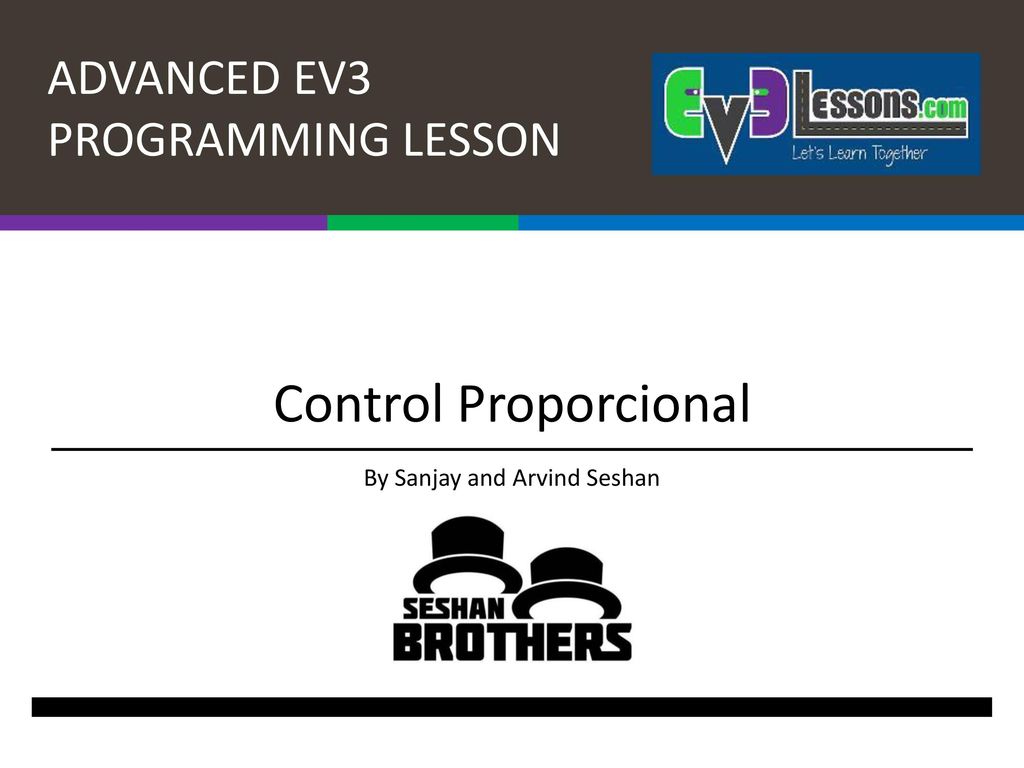 ADVANCED EV3 PROGRAMMING LESSON

EV3Lessons.com
Let's Learn Together

Control Proporcional

By Sanjay and Arvind Seshan

SESHAN BROTHERS